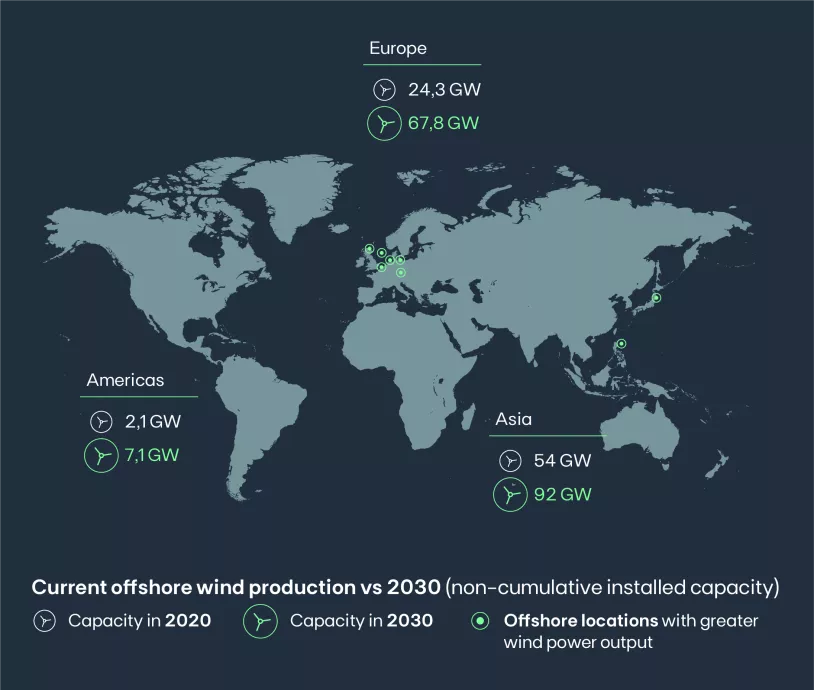 Europe

24,3 GW

67,8 GW

Americas

2,1 GW

7,1 GW

Asia

54 GW

92 GW

Current offshore wind production vs 2030 (non-cumulative installed capacity)

Capacity in 2020

Capacity in 2030

Offshore locations with greater wind power output